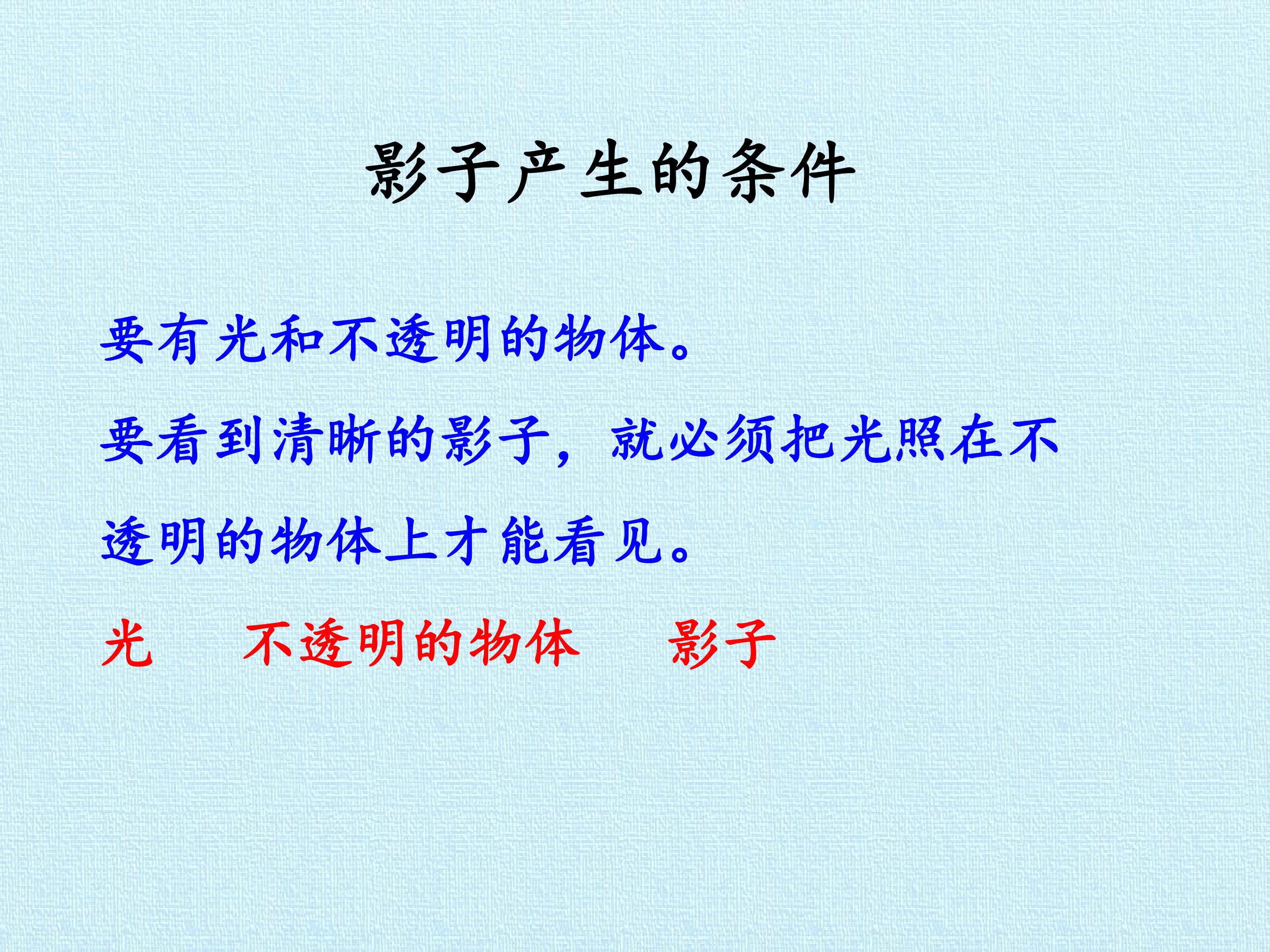 影子产生的条件

要有光和不透明的物体。

要看到清晰的影子，就必须把光照在不透明的物体上才能看见。

光 不透明的物体 影子